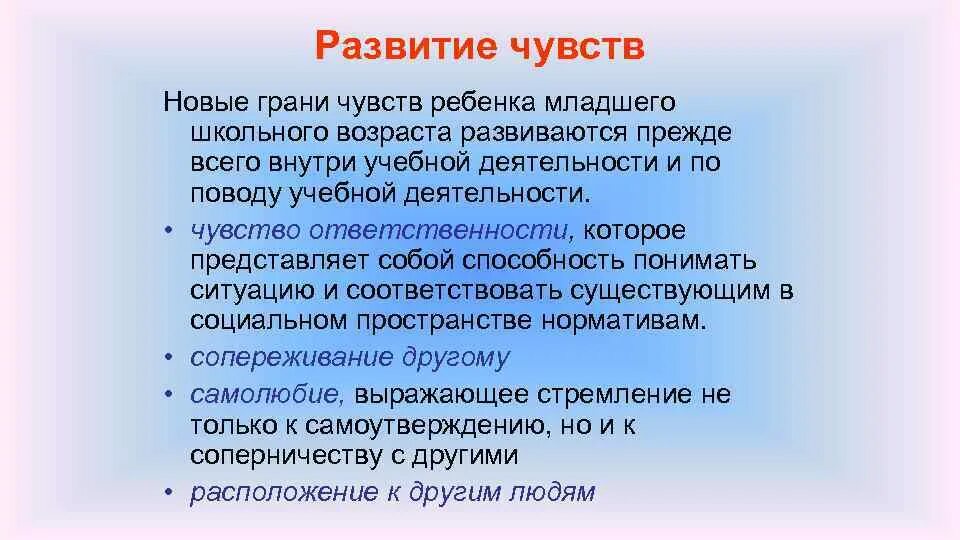 Развитие чувств

Новые грани чувств ребенка младшего школьного возраста развиваются прежде всего внутри учебной деятельности и по поводу учебной деятельности.

• чувство ответственности, которое представляет собой способность понимать ситуацию и соответствовать существующим в социальном пространстве нормативам.
• сопереживание другому
• самолюбие, выражающее стремление не только к самоутверждению, но и к соперничеству с другими
• расположение к другим людям